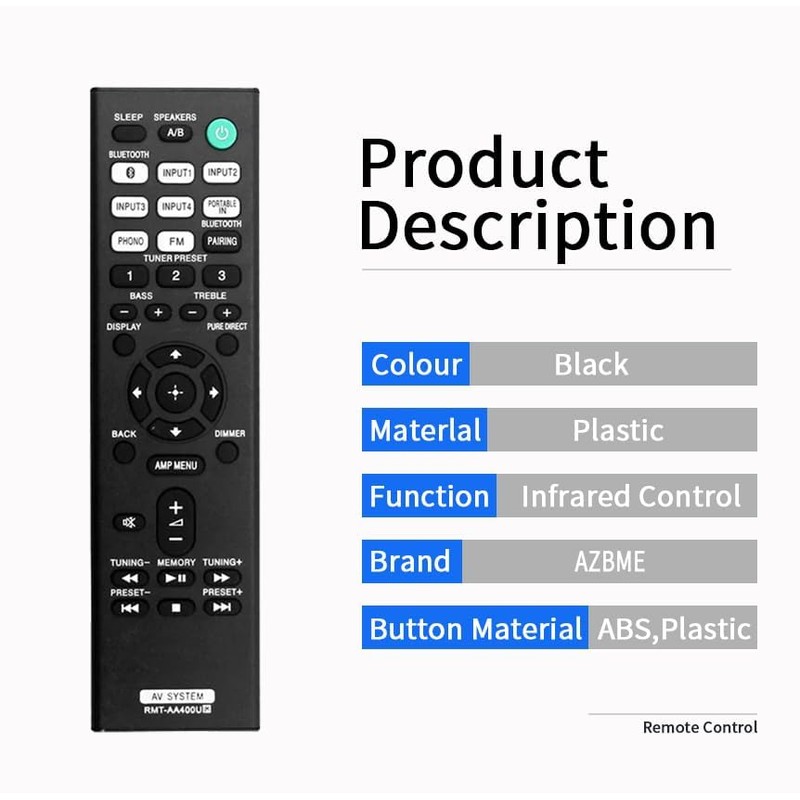 SLEEP SPEAKERS A/B
BLUETOOTH
INPUT1 INPUT2
INPUT3 INPUT4 PORTABLE IN
BLUETOOTH
PHONO FM PAIRING
TUNER PRESET
1 2 3
BASS TREBLE
− + − +
DISPLAY PURE DIRECT
BACK DIMMER
AMP MENU
+
−
TUNING− MEMORY TUNING+
PRESET− PRESET+
AV SYSTEM
RMT-AA400U

Product Description

| Colour | Black |
|---|---|
| Materlal | Plastic |
| Function | Infrared Control |
| Brand | AZBME |
| Button Material | ABS,Plastic |

Remote Control